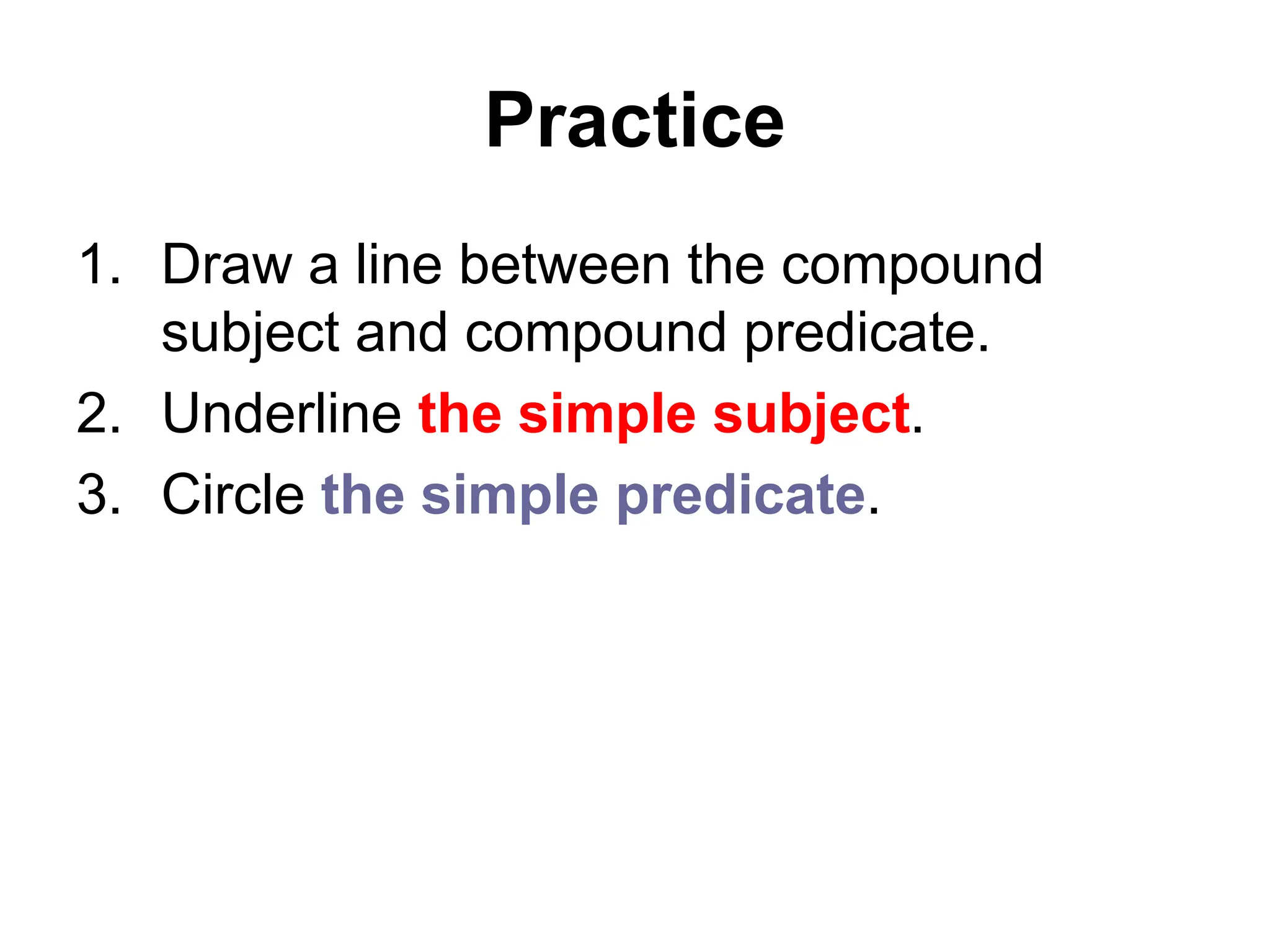 Practice

1. Draw a line between the compound subject and compound predicate.
2. Underline the simple subject.
3. Circle the simple predicate.